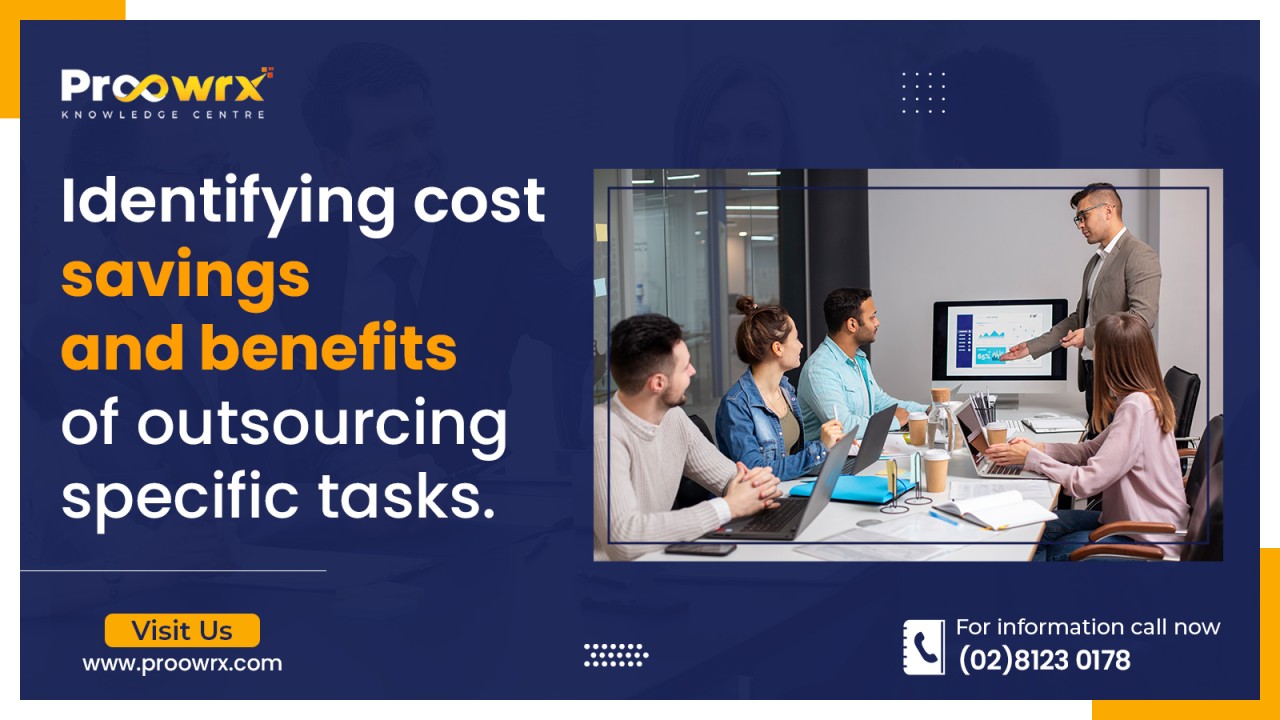 Proowrx
KNOWLEDGE CENTRE

Identifying cost savings and benefits of outsourcing specific tasks.

Visit Us
www.proowrx.com

For information call now
(02)8123 0178